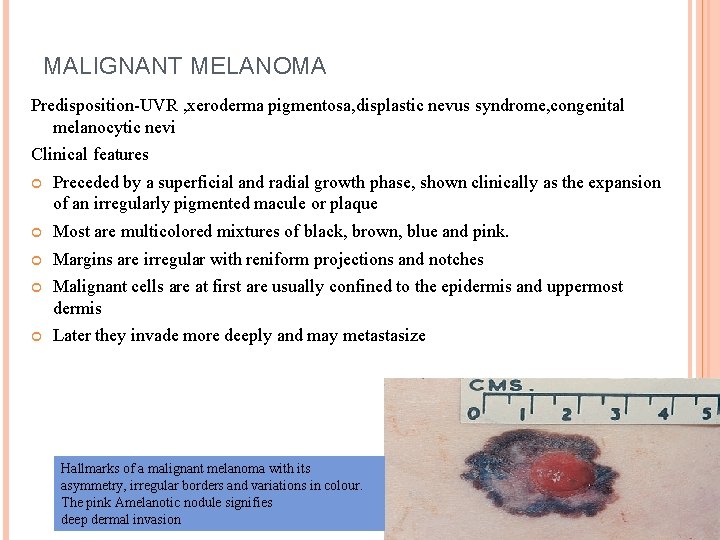 MALIGNANT MELANOMA

Predisposition-UVR ,xeroderma pigmentosa,displastic nevus syndrome,congenital melanocytic nevi

Clinical features

Preceded by a superficial and radial growth phase, shown clinically as the expansion of an irregularly pigmented macule or plaque

Most are multicolored mixtures of black, brown, blue and pink.

Margins are irregular with reniform projections and notches

Malignant cells are at first are usually confined to the epidermis and uppermost dermis

Later they invade more deeply and may metastasize

CMS.
0 1 2 3 4 5

Hallmarks of a malignant melanoma with its asymmetry, irregular borders and variations in colour. The pink Amelanotic nodule signifies deep dermal invasion